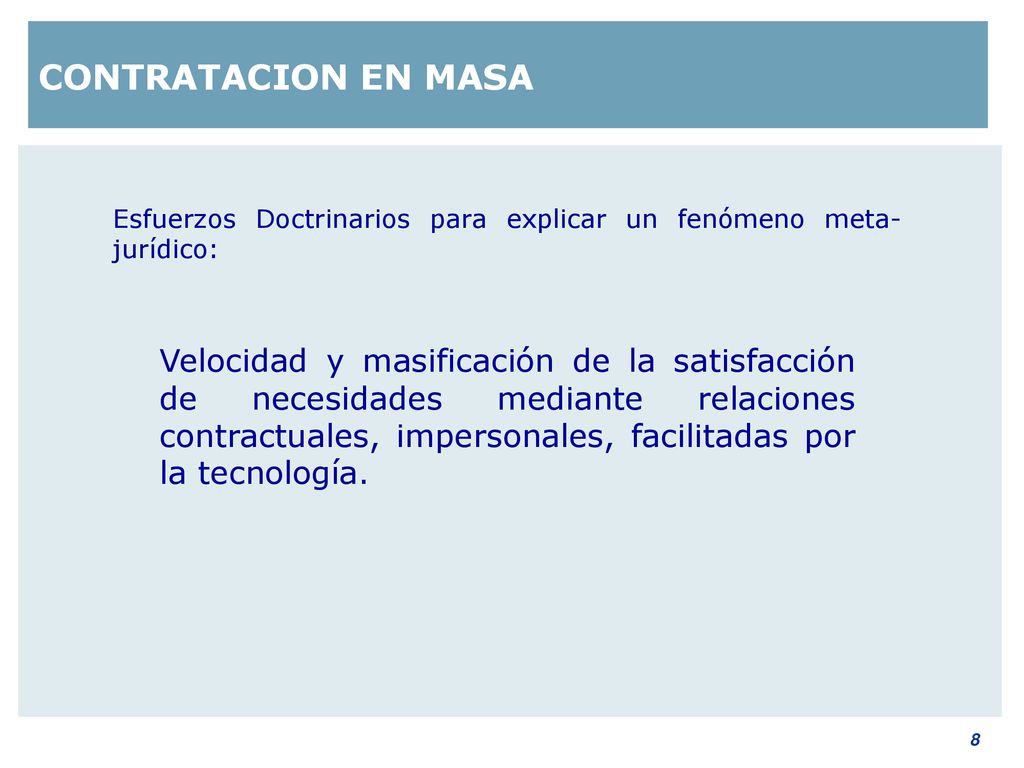 CONTRATACION EN MASA

Esfuerzos Doctrinarios para explicar un fenómeno meta-jurídico:

Velocidad y masificación de la satisfacción de necesidades mediante relaciones contractuales, impersonales, facilitadas por la tecnología.

8